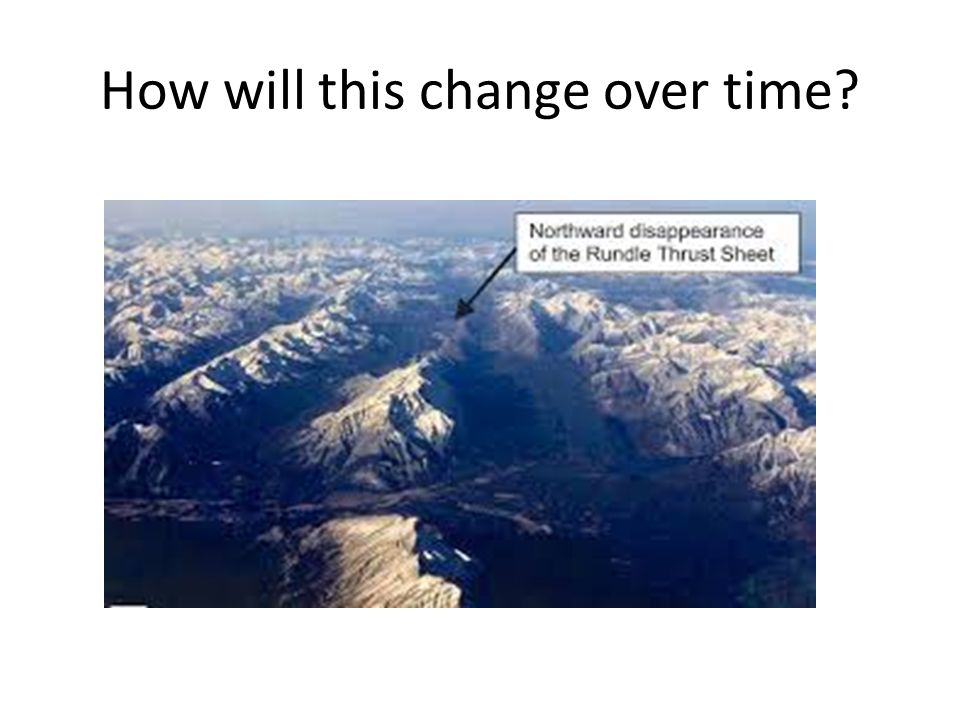 How will this change over time?

Northward disappearance of the Rundle Thrust Sheet